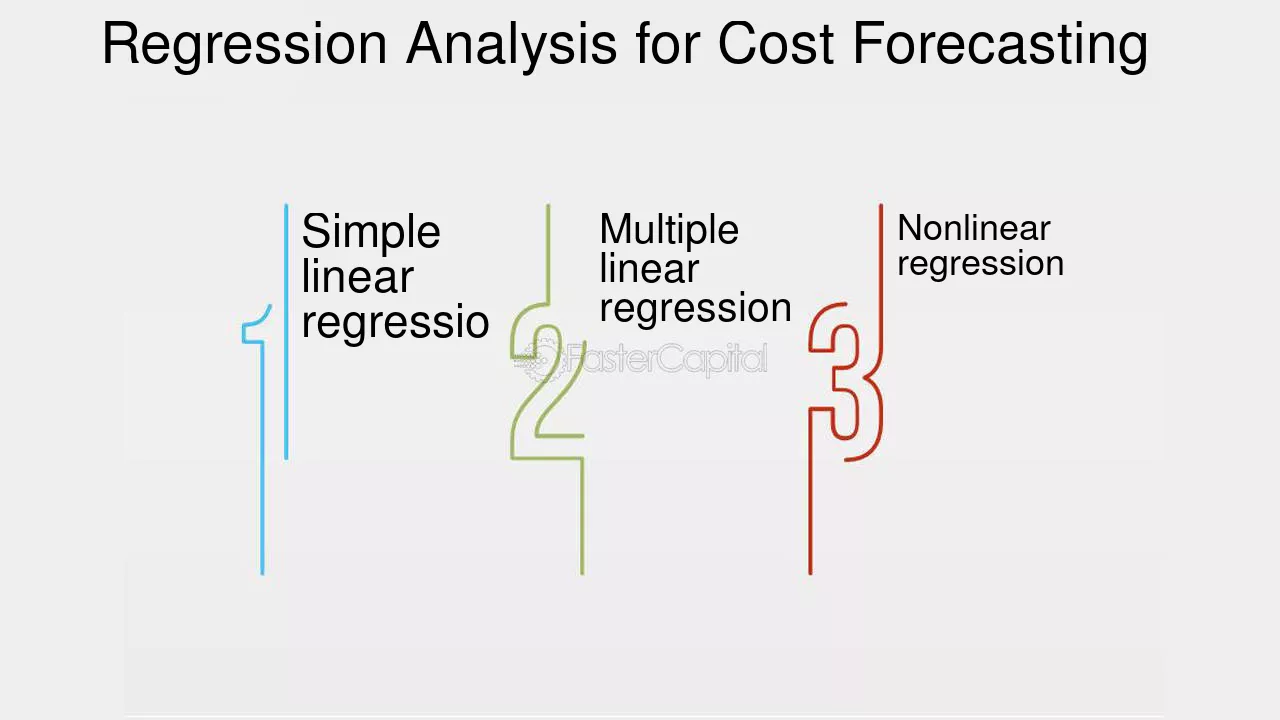 Regression Analysis for Cost Forecasting

1

Simple linear regressio

2

Multiple linear regression

3

Nonlinear regression

FasterCapital